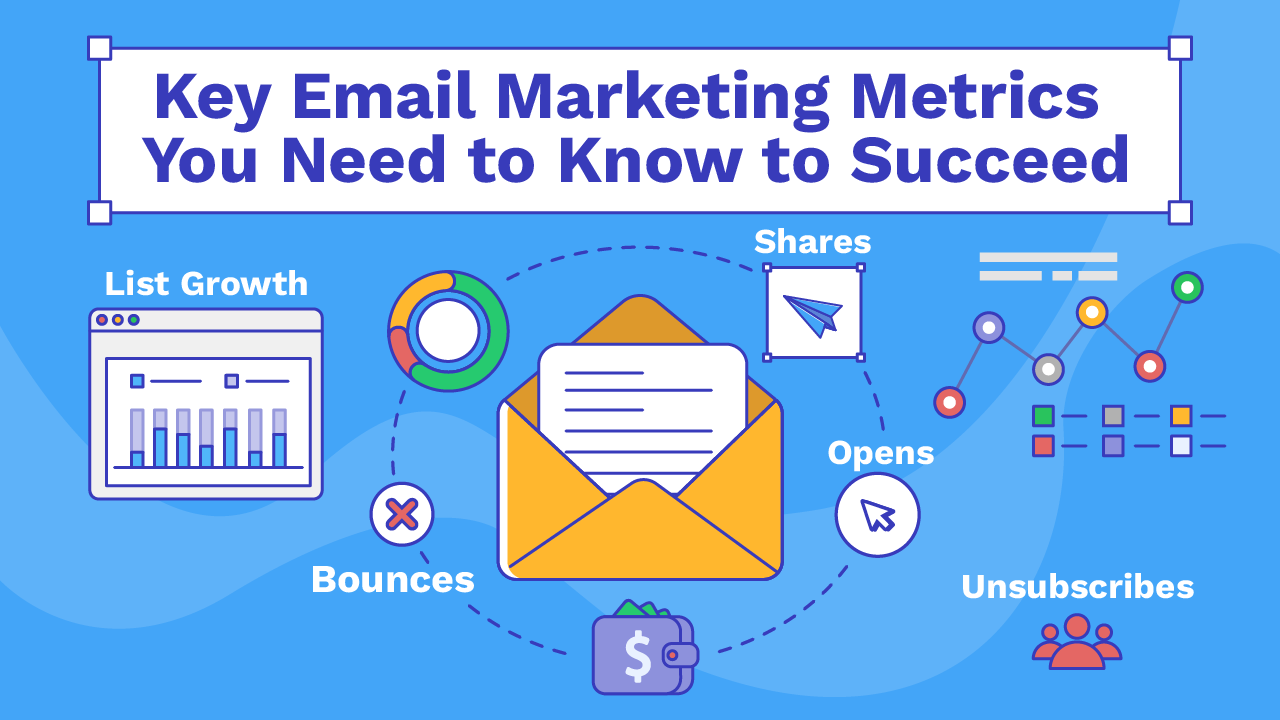 Key Email Marketing Metrics You Need to Know to Succeed

List Growth

Shares

Opens

Bounces

$

Unsubscribes